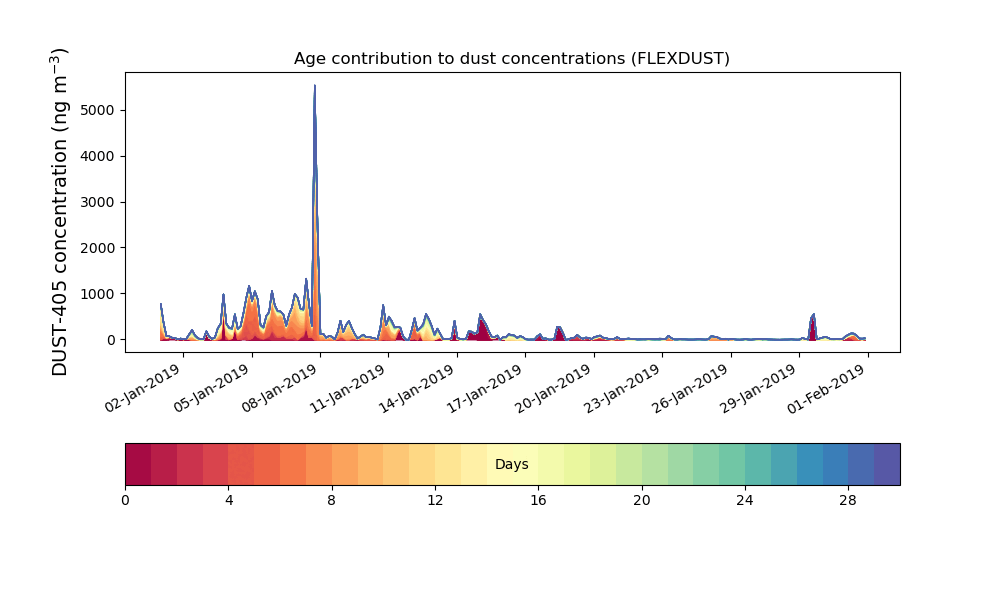 Age contribution to dust concentrations (FLEXDUST)

DUST-405 concentration (ng m$^{-3}$)

5000
4000
3000
2000
1000
0

02-Jan-2019
05-Jan-2019
08-Jan-2019
11-Jan-2019
14-Jan-2019
17-Jan-2019
20-Jan-2019
23-Jan-2019
26-Jan-2019
29-Jan-2019
01-Feb-2019

Days

0
4
8
12
16
20
24
28